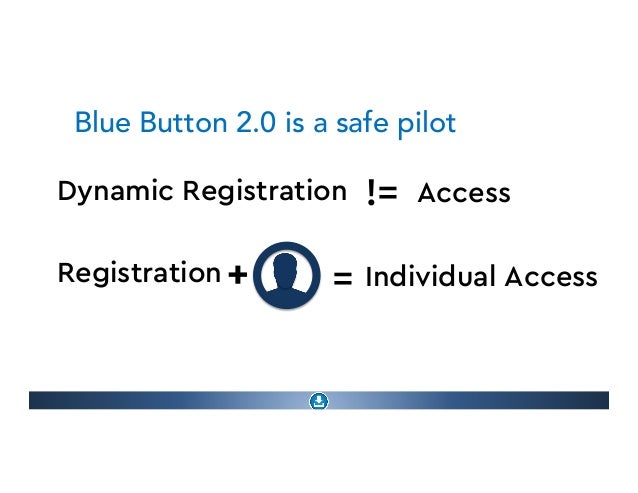 Blue Button 2.0 is a safe pilot

Dynamic Registration != Access

Registration + = Individual Access